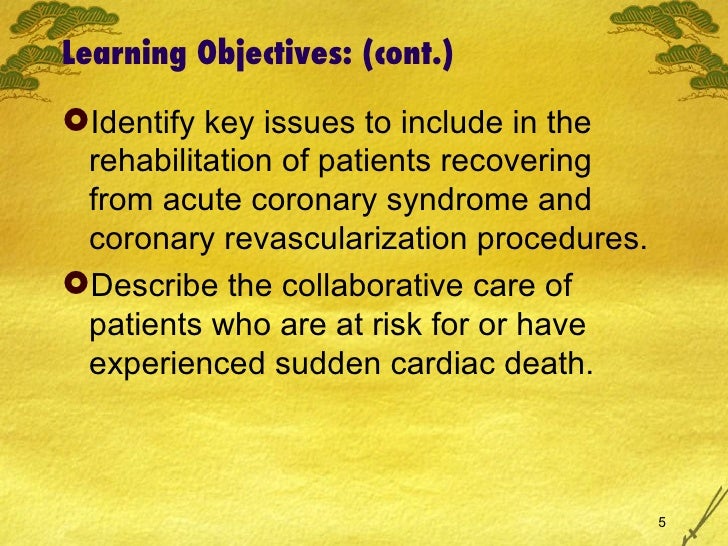 Learning Objectives: (cont.)

Identify key issues to include in the rehabilitation of patients recovering from acute coronary syndrome and coronary revascularization procedures.

Describe the collaborative care of patients who are at risk for or have experienced sudden cardiac death.

5